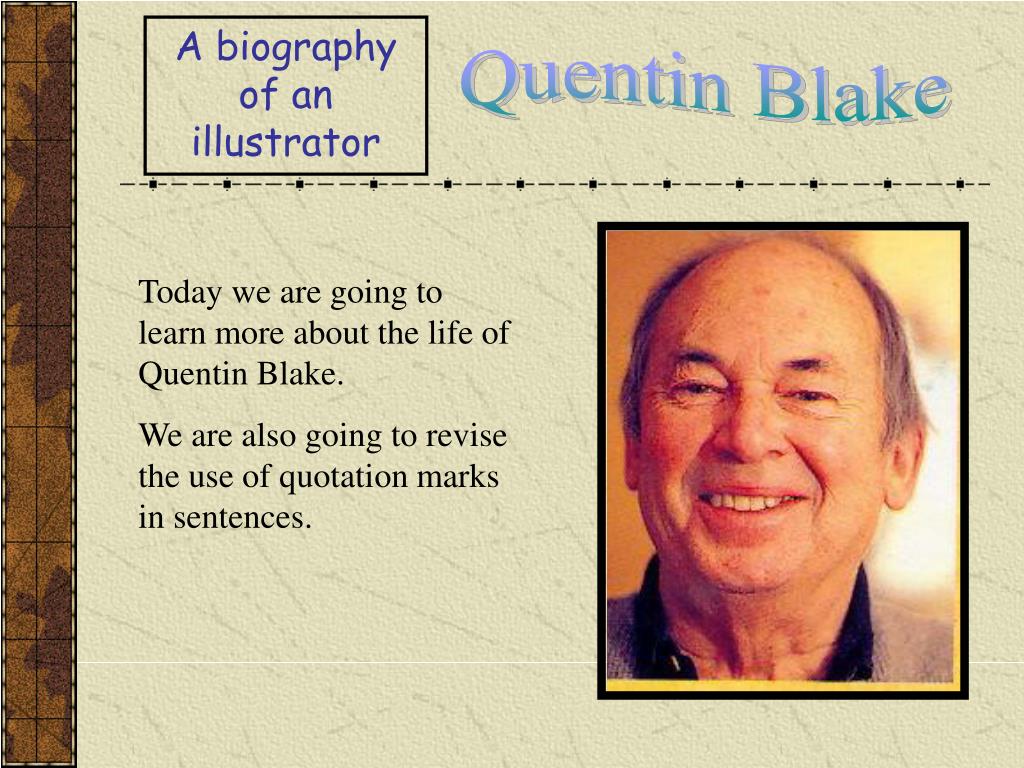 A biography of an illustrator

Quentin Blake

Today we are going to learn more about the life of Quentin Blake.

We are also going to revise the use of quotation marks in sentences.